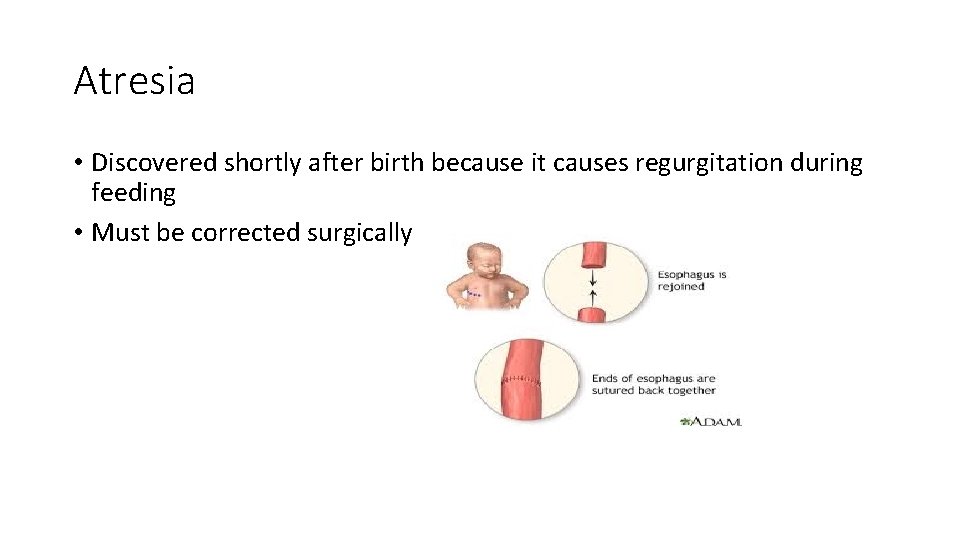 Atresia

• Discovered shortly after birth because it causes regurgitation during feeding
• Must be corrected surgically

Esophagus is rejoined

Ends of esophagus are sutured back together

A.D.A.M.